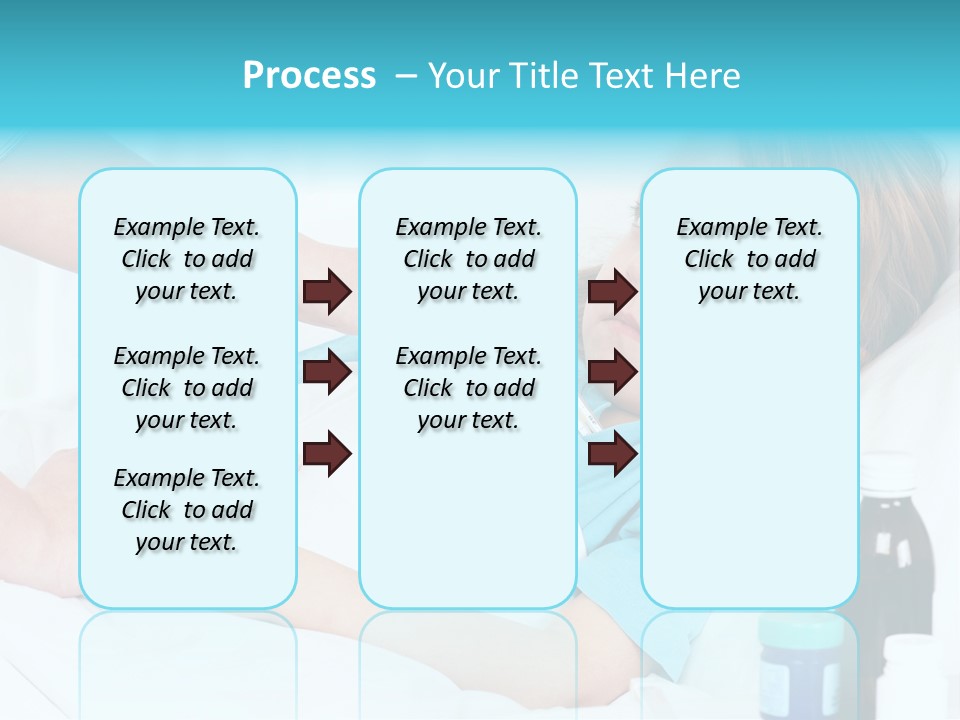 Process – Your Title Text Here

Example Text. Click to add your text.

Example Text. Click to add your text.

Example Text. Click to add your text.

Example Text. Click to add your text.

Example Text. Click to add your text.

Example Text. Click to add your text.